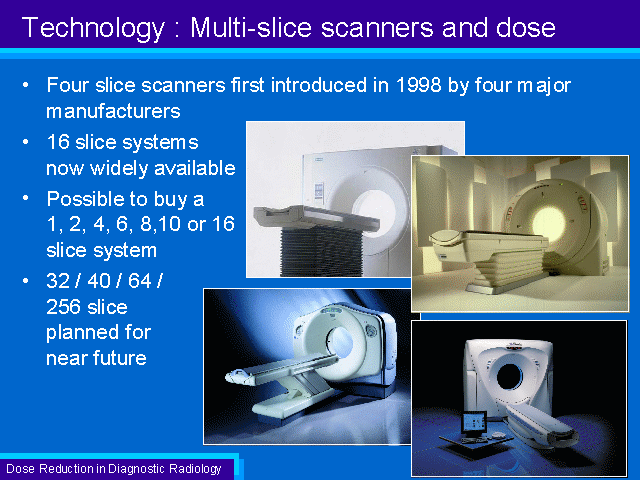 Technology : Multi-slice scanners and dose

• Four slice scanners first introduced in 1998 by four major manufacturers

• 16 slice systems now widely available

• Possible to buy a 1, 2, 4, 6, 8,10 or 16 slice system

• 32 / 40 / 64 / 256 slice planned for near future

Dose Reduction in Diagnostic Radiology